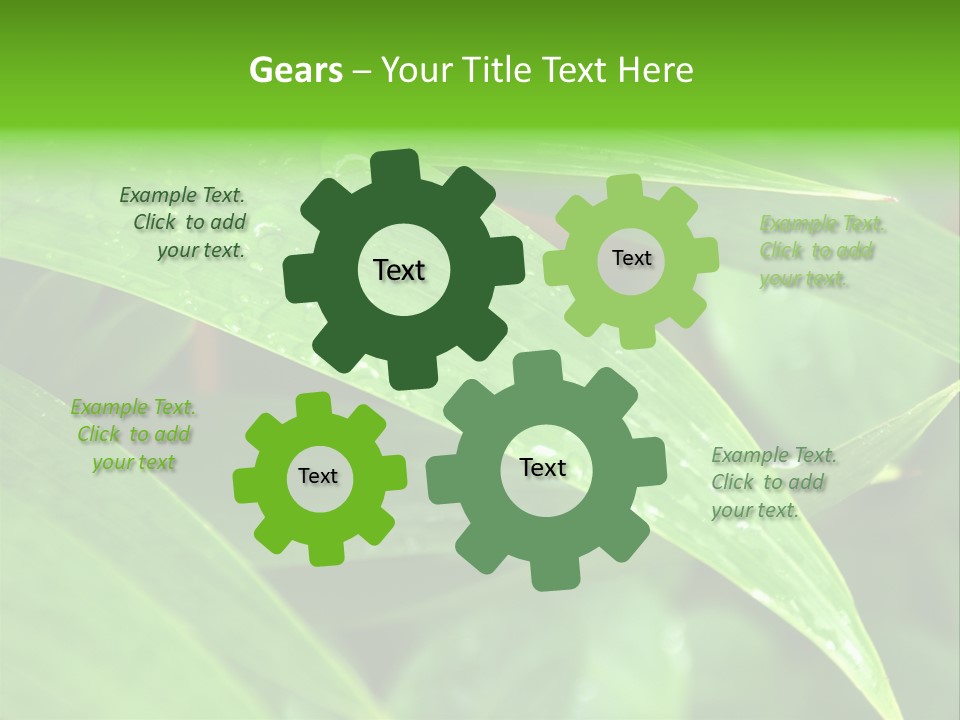 Gears – Your Title Text Here

Example Text. Click to add your text.

Text

Text

Example Text. Click to add your text.

Example Text. Click to add your text

Text

Text

Example Text. Click to add your text.